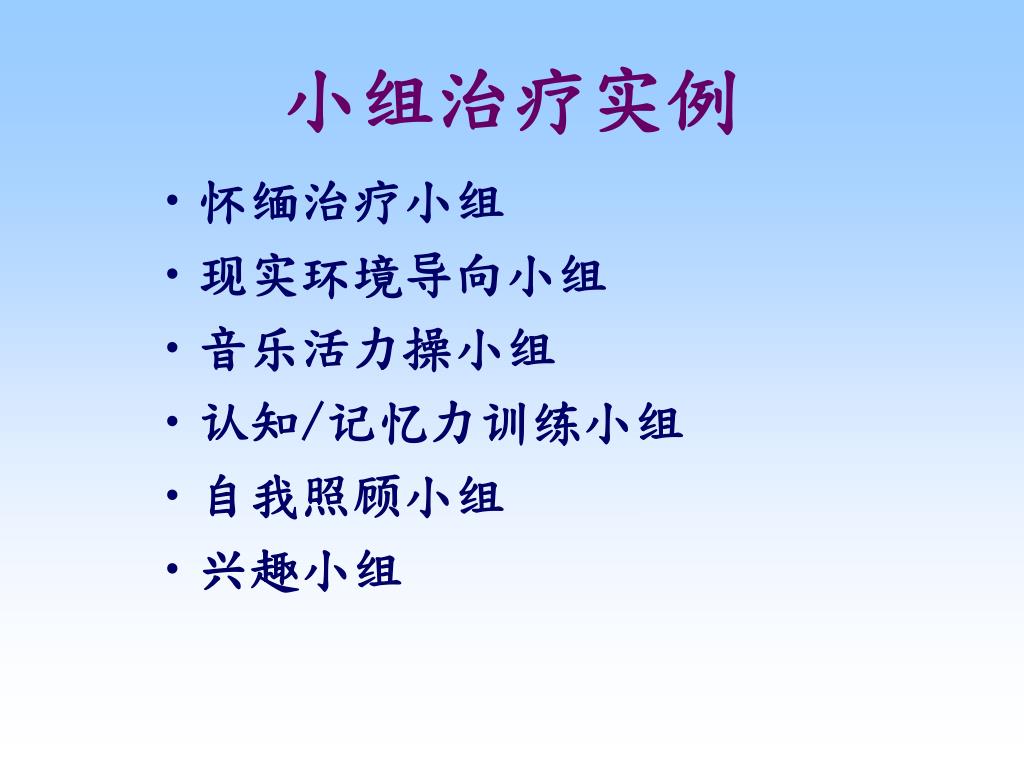 小组治疗实例

• 怀缅治疗小组
• 现实环境导向小组
• 音乐活力操小组
• 认知/记忆力训练小组
• 自我照顾小组
• 兴趣小组